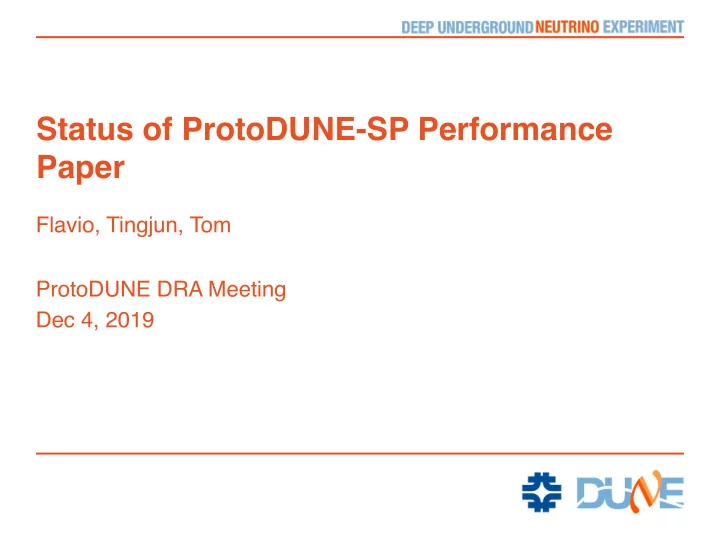 DEEP UNDERGROUND NEUTRINO EXPERIMENT

Status of ProtoDUNE-SP Performance Paper

Flavio, Tingjun, Tom

ProtoDUNE DRA Meeting
Dec 4, 2019

DUNE